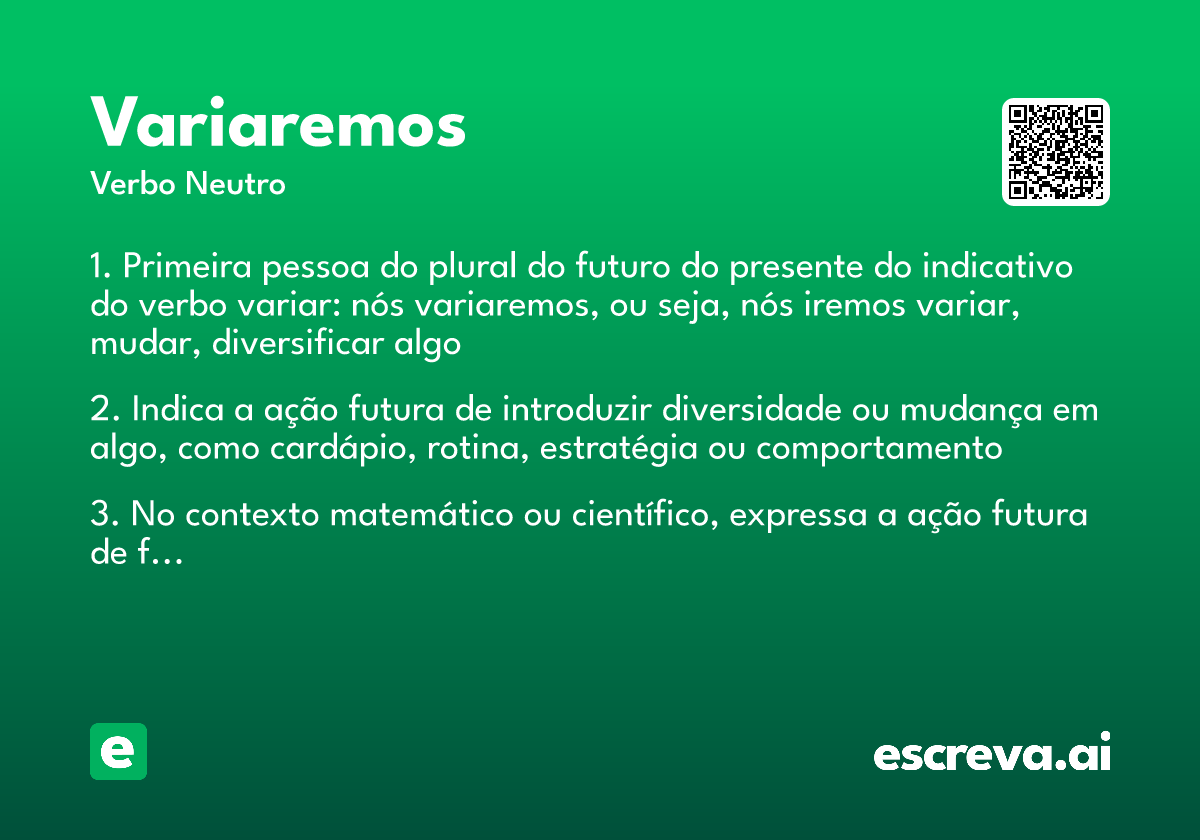 Variaremos

Verbo Neutro

1. Primeira pessoa do plural do futuro do presente do indicativo do verbo variar: nós variaremos, ou seja, nós iremos variar, mudar, diversificar algo

2. Indica a ação futura de introduzir diversidade ou mudança em algo, como cardápio, rotina, estratégia ou comportamento

3. No contexto matemático ou científico, expressa a ação futura de f...

e

escreva.ai